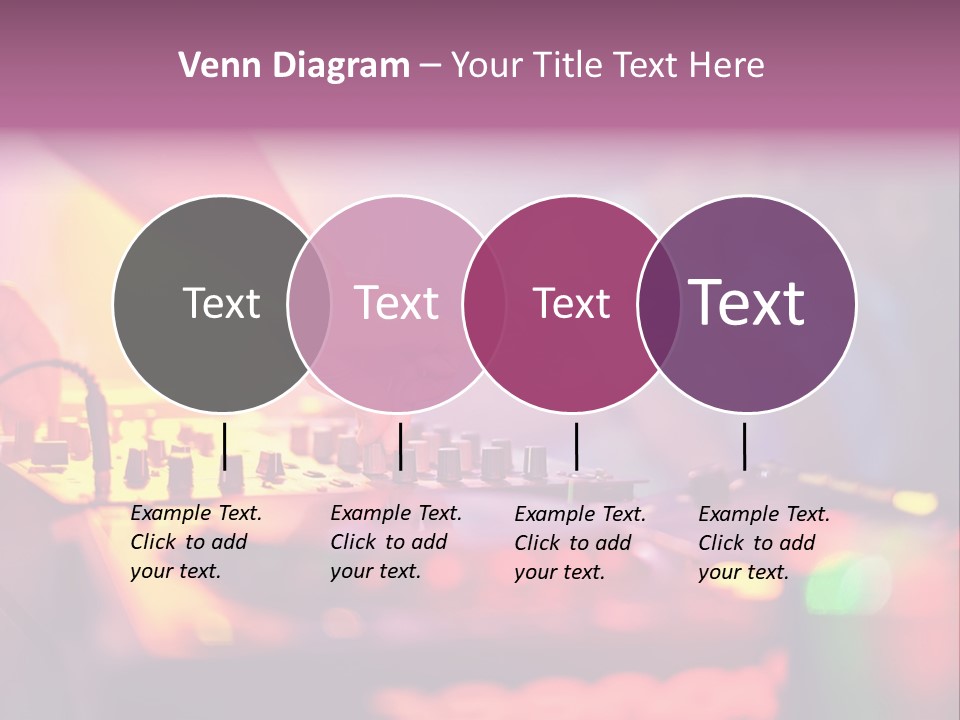 Venn Diagram – Your Title Text Here

Text

Text

Text

Text

Example Text. Click to add your text.

Example Text. Click to add your text.

Example Text. Click to add your text.

Example Text. Click to add your text.